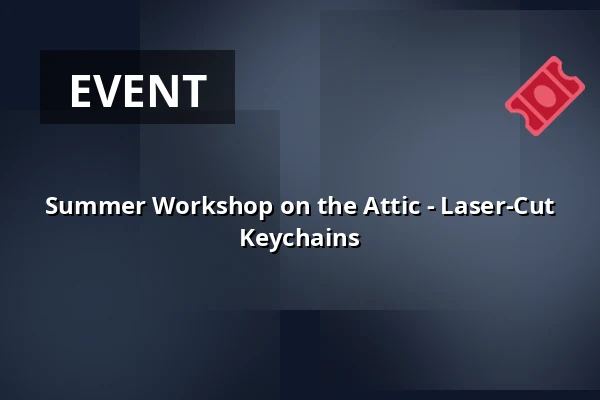 EVENT

Summer Workshop on the Attic - Laser-Cut Keychains